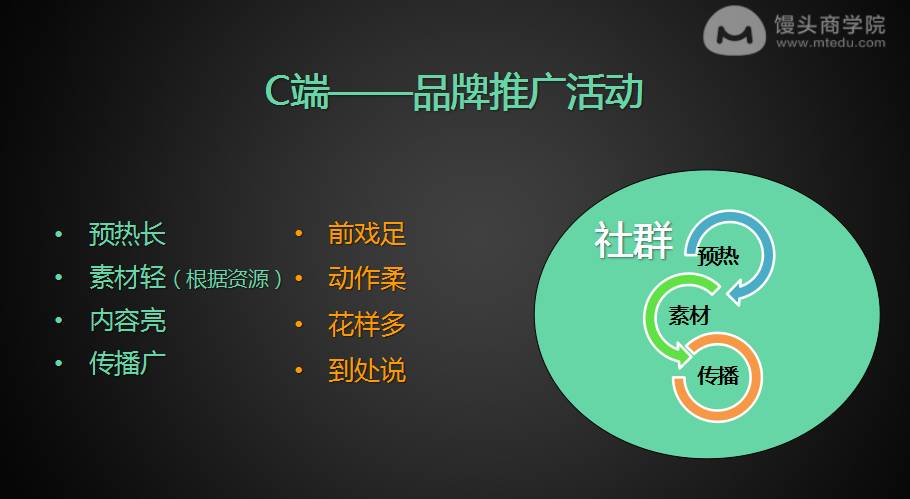 馒头商学院
www.mtedu.com

C端——品牌推广活动

• 预热长
• 素材轻（根据资源）
• 内容亮
• 传播广

• 前戏足
• 动作柔
• 花样多
• 到处说

社群
预热
素材
传播